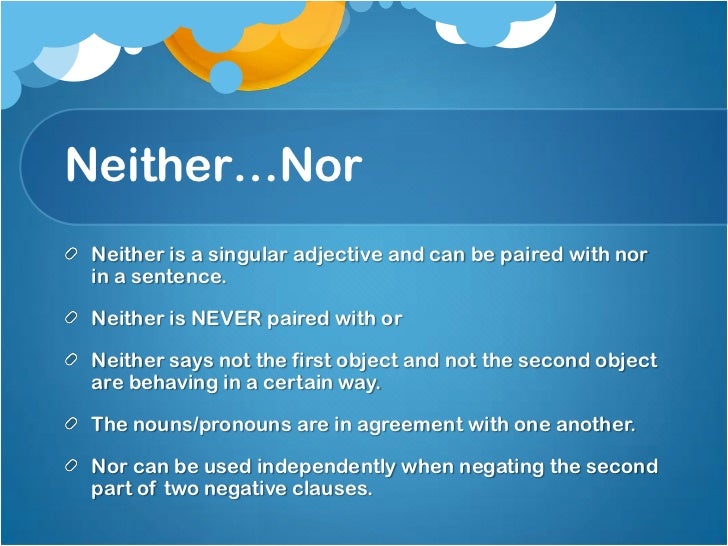 Neither…Nor

Neither is a singular adjective and can be paired with nor in a sentence.

Neither is NEVER paired with or

Neither says not the first object and not the second object are behaving in a certain way.

The nouns/pronouns are in agreement with one another.

Nor can be used independently when negating the second part of two negative clauses.